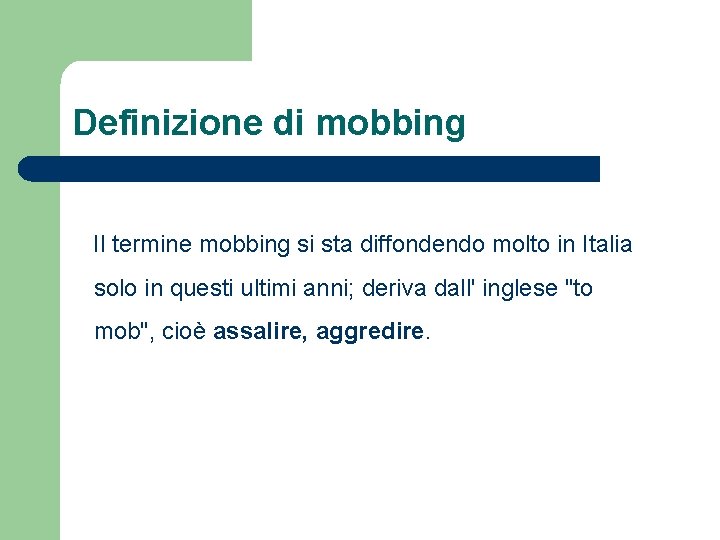 Definizione di mobbing

Il termine mobbing si sta diffondendo molto in Italia solo in questi ultimi anni; deriva dall' inglese "to mob", cioè assalire, aggredire.